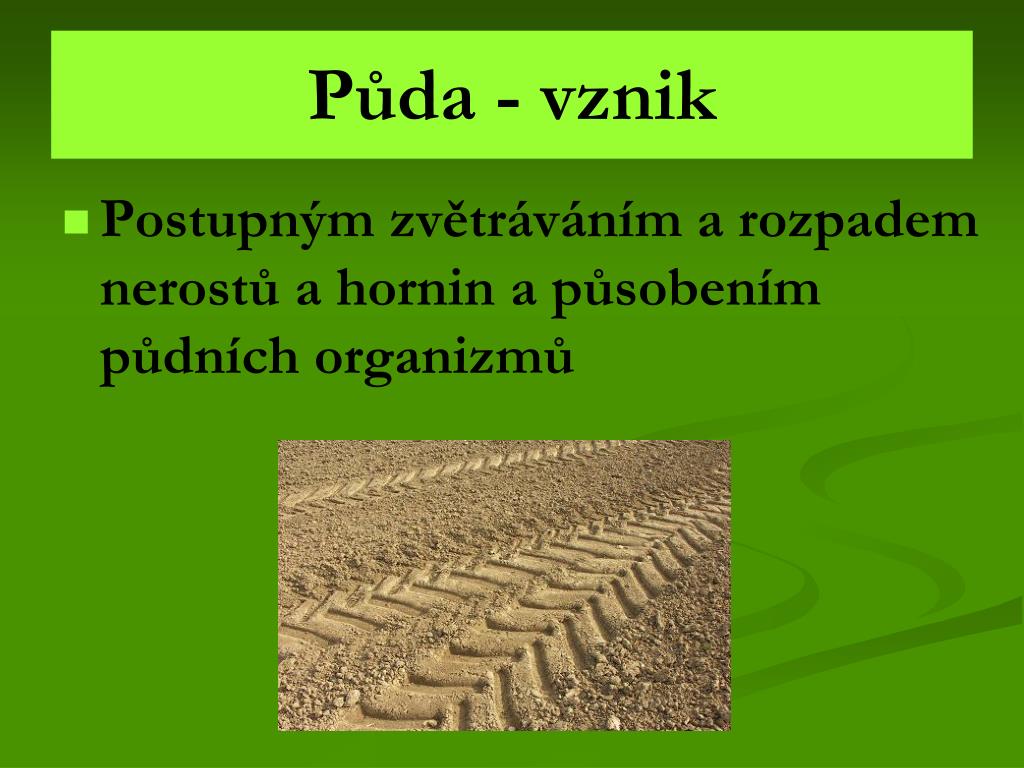 Půda - vznik

Postupným zvětráváním a rozpadem nerostů a hornin a působením půdních organizmů